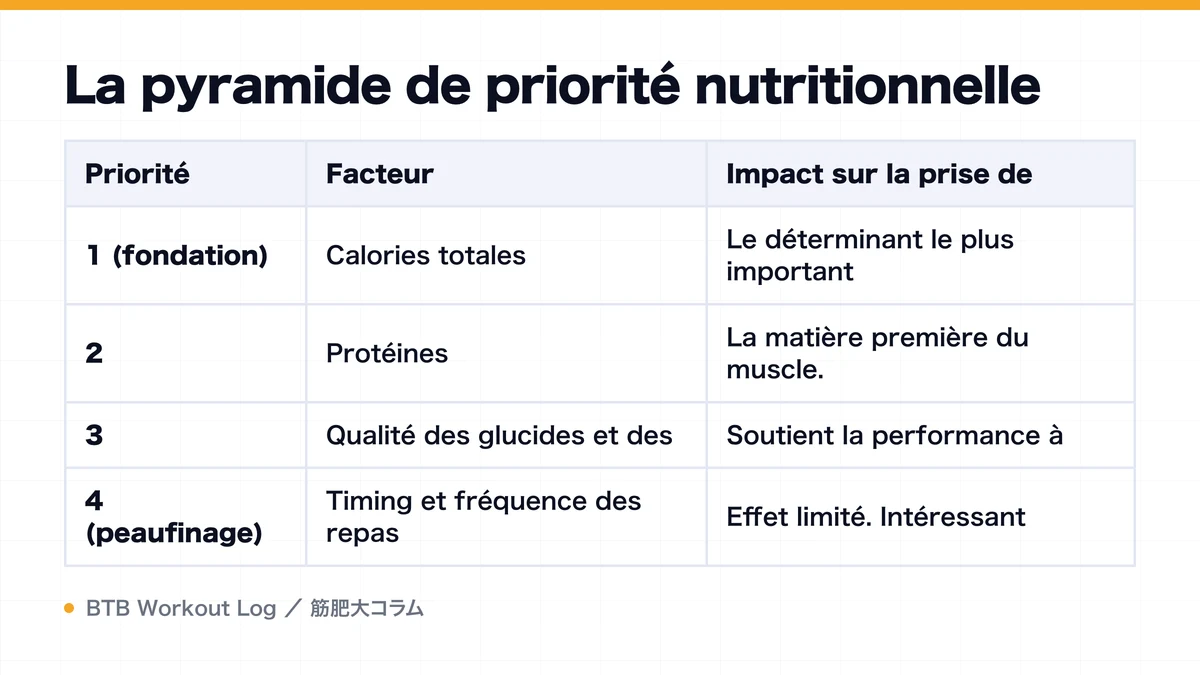 La pyramide de priorité nutritionnelle

| Priorité | Facteur | Impact sur la prise de |
|---|---|---|
| 1 (fondation) | Calories totales | Le déterminant le plus important |
| 2 | Protéines | La matière première du muscle. |
| 3 | Qualité des glucides et des | Soutient la performance à |
| 4 (peaufinage) | Timing et fréquence des repas | Effet limité. Intéressant |

BTB Workout Log ／ 筋肥大コラム